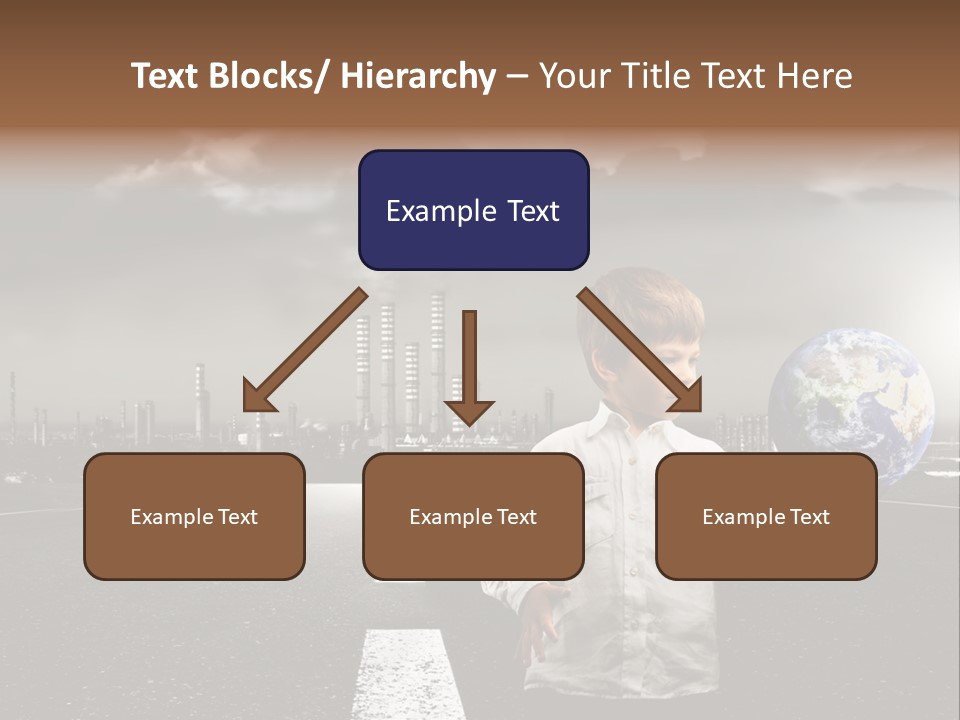 Text Blocks/ Hierarchy – Your Title Text Here

Example Text

Example Text

Example Text

Example Text